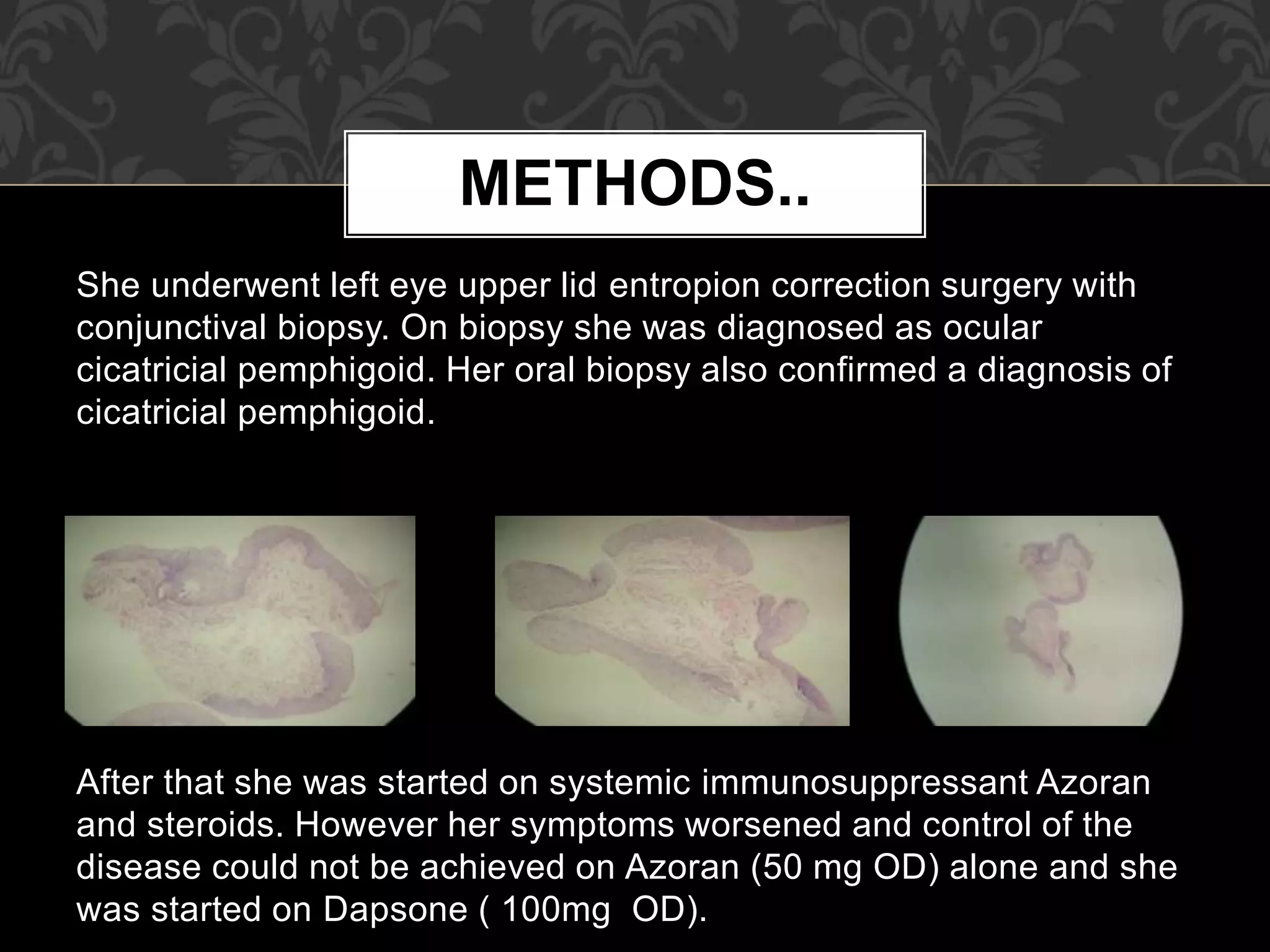 METHODS..

She underwent left eye upper lid entropion correction surgery with conjunctival biopsy. On biopsy she was diagnosed as ocular cicatricial pemphigoid. Her oral biopsy also confirmed a diagnosis of cicatricial pemphigoid.

After that she was started on systemic immunosuppressant Azoran and steroids. However her symptoms worsened and control of the disease could not be achieved on Azoran (50 mg OD) alone and she was started on Dapsone ( 100mg OD).